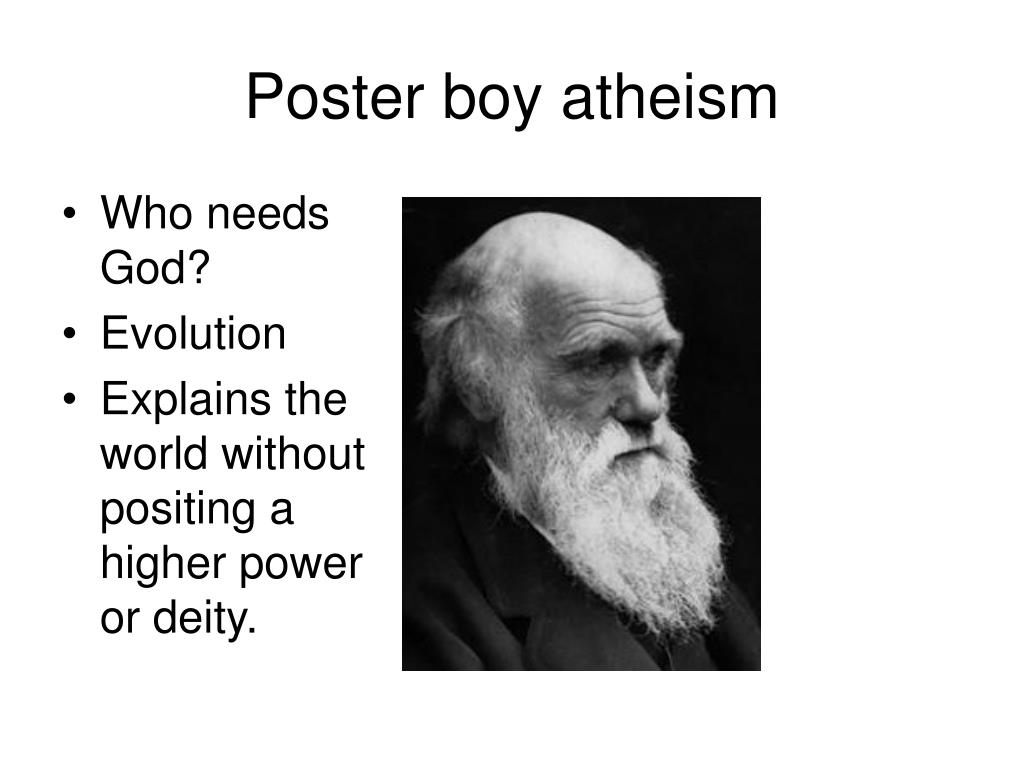 Poster boy atheism

• Who needs God?
• Evolution
• Explains the world without positing a higher power or deity.